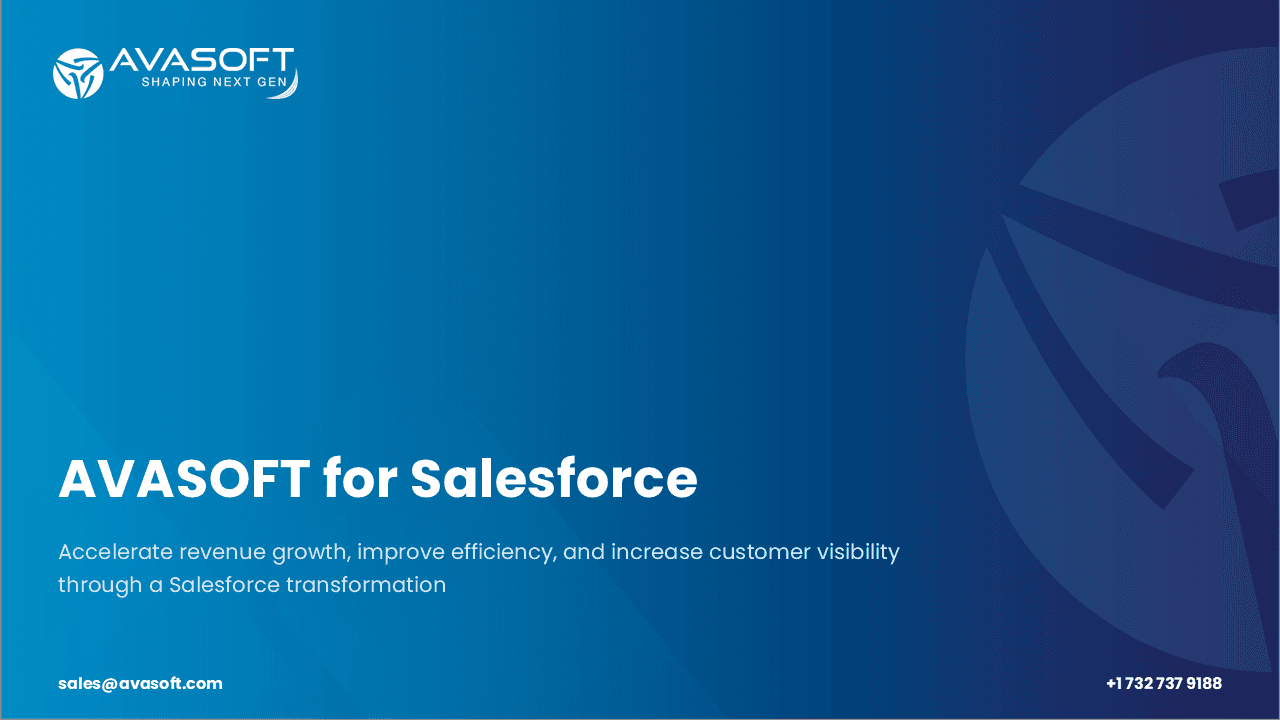 AVASOFT
SHAPING NEXT GEN

AVASOFT for Salesforce

Accelerate revenue growth, improve efficiency, and increase customer visibility through a Salesforce transformation

sales@avasoft.com

+1 732 737 9188